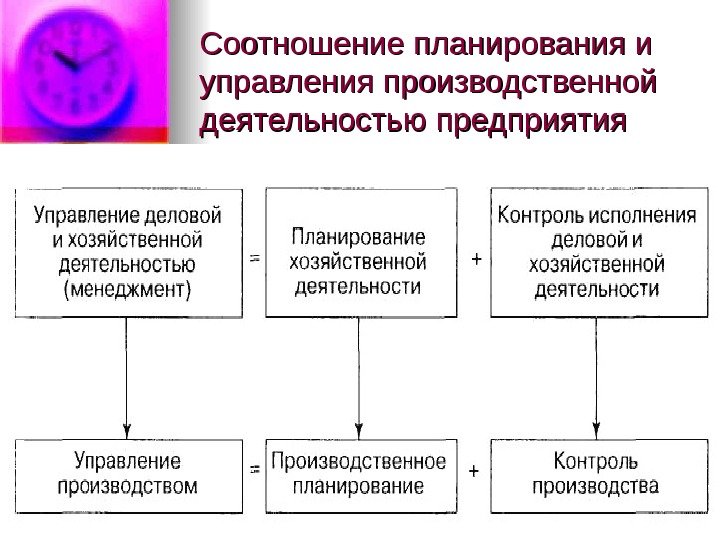 Соотношение планирования и управления производственной деятельностью предприятия

Управление деловой и хозяйственной деятельностью (менеджмент)

=

Планирование хозяйственной деятельности

+

Контроль исполнения деловой и хозяйственной деятельности

Управление производством

=

Производственное планирование

+

Контроль производства